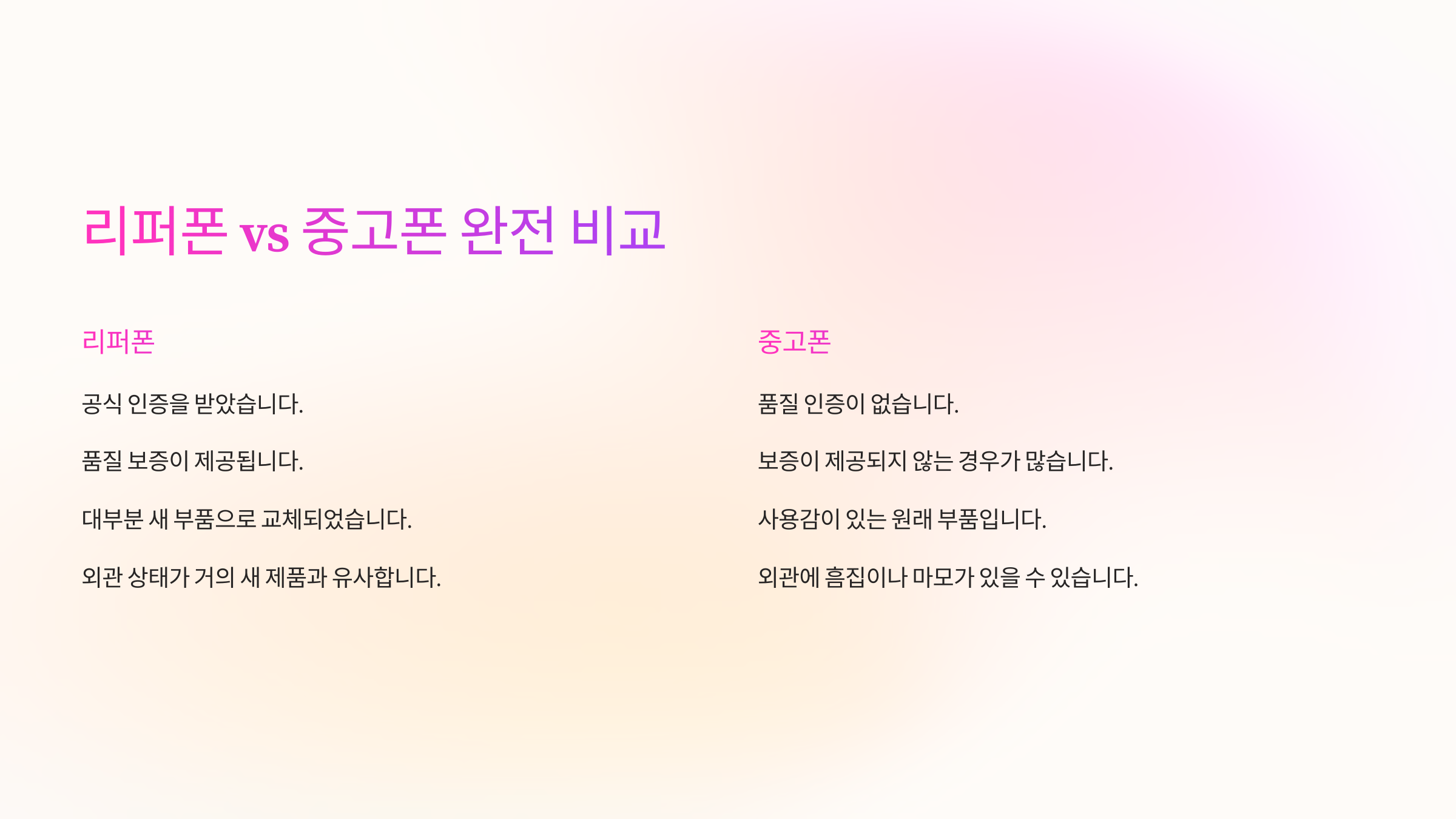 리퍼폰 vs 중고폰 완전 비교

리퍼폰

공식 인증을 받았습니다.

품질 보증이 제공됩니다.

대부분 새 부품으로 교체되었습니다.

외관 상태가 거의 새 제품과 유사합니다.

중고폰

품질 인증이 없습니다.

보증이 제공되지 않는 경우가 많습니다.

사용감이 있는 원래 부품입니다.

외관에 흠집이나 마모가 있을 수 있습니다.